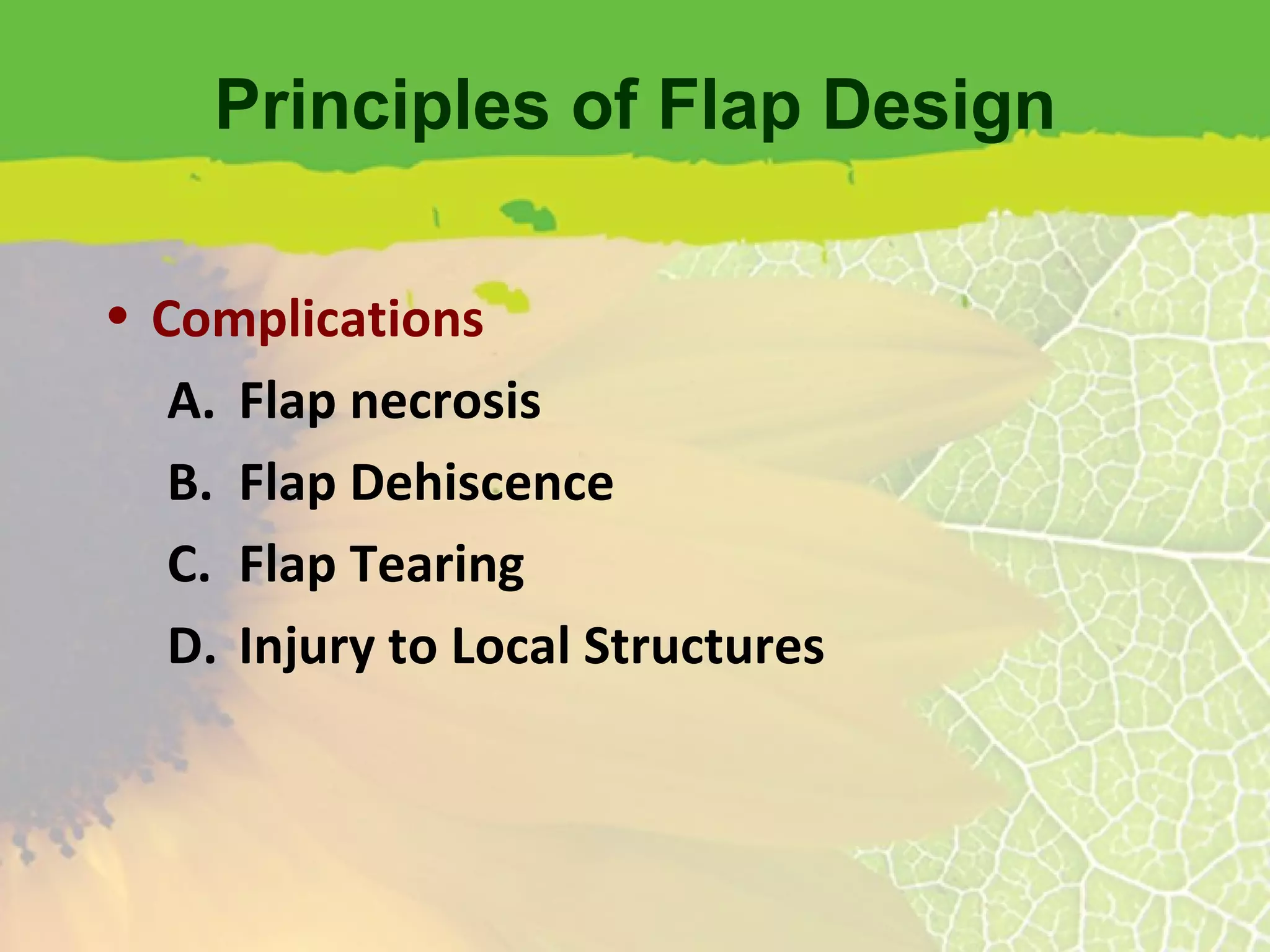 Principles of Flap Design

• Complications

A. Flap necrosis

B. Flap Dehiscence

C. Flap Tearing

D. Injury to Local Structures